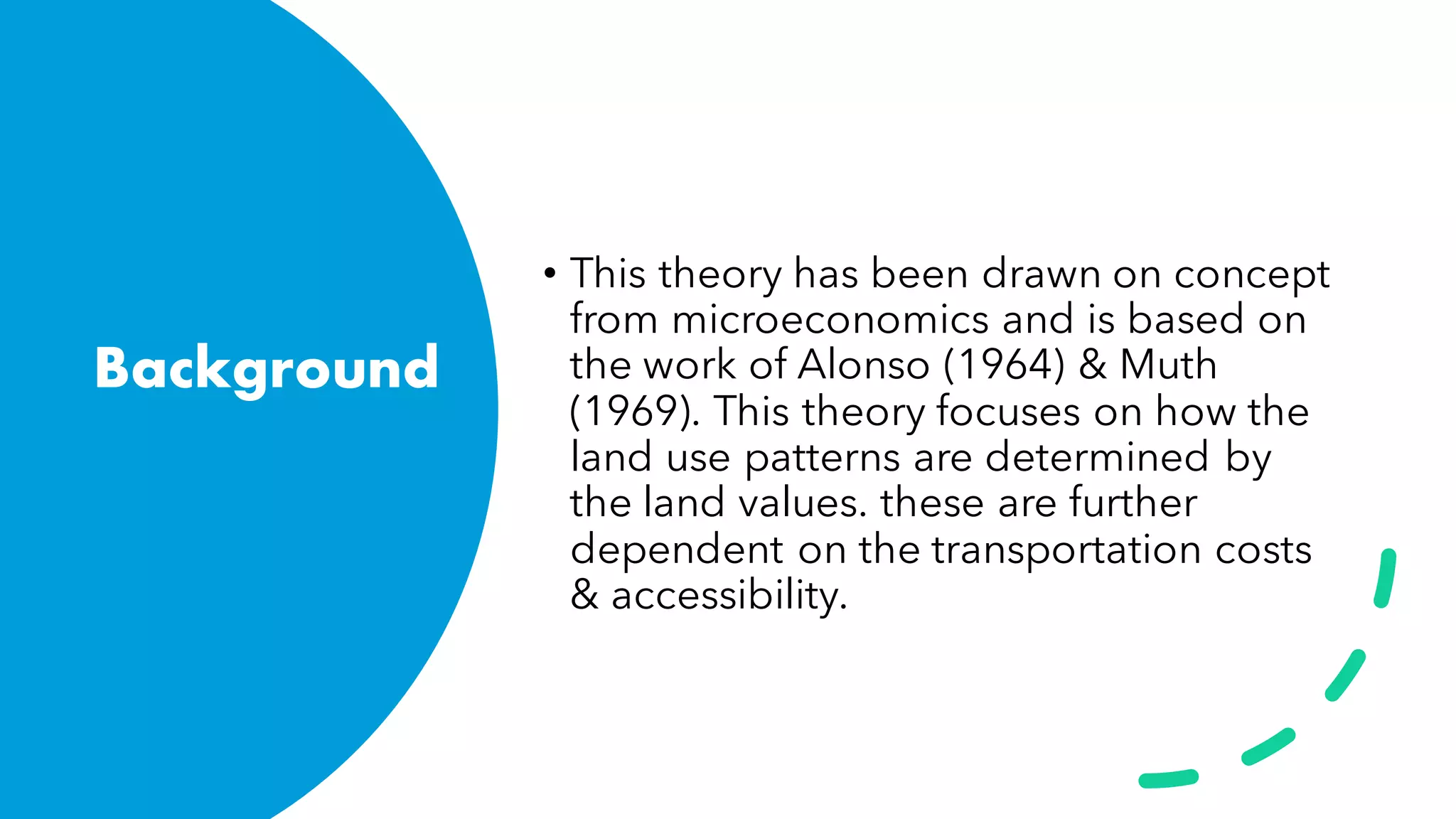 Background

• This theory has been drawn on concept from microeconomics and is based on the work of Alonso (1964) & Muth (1969). This theory focuses on how the land use patterns are determined by the land values. these are further dependent on the transportation costs & accessibility.